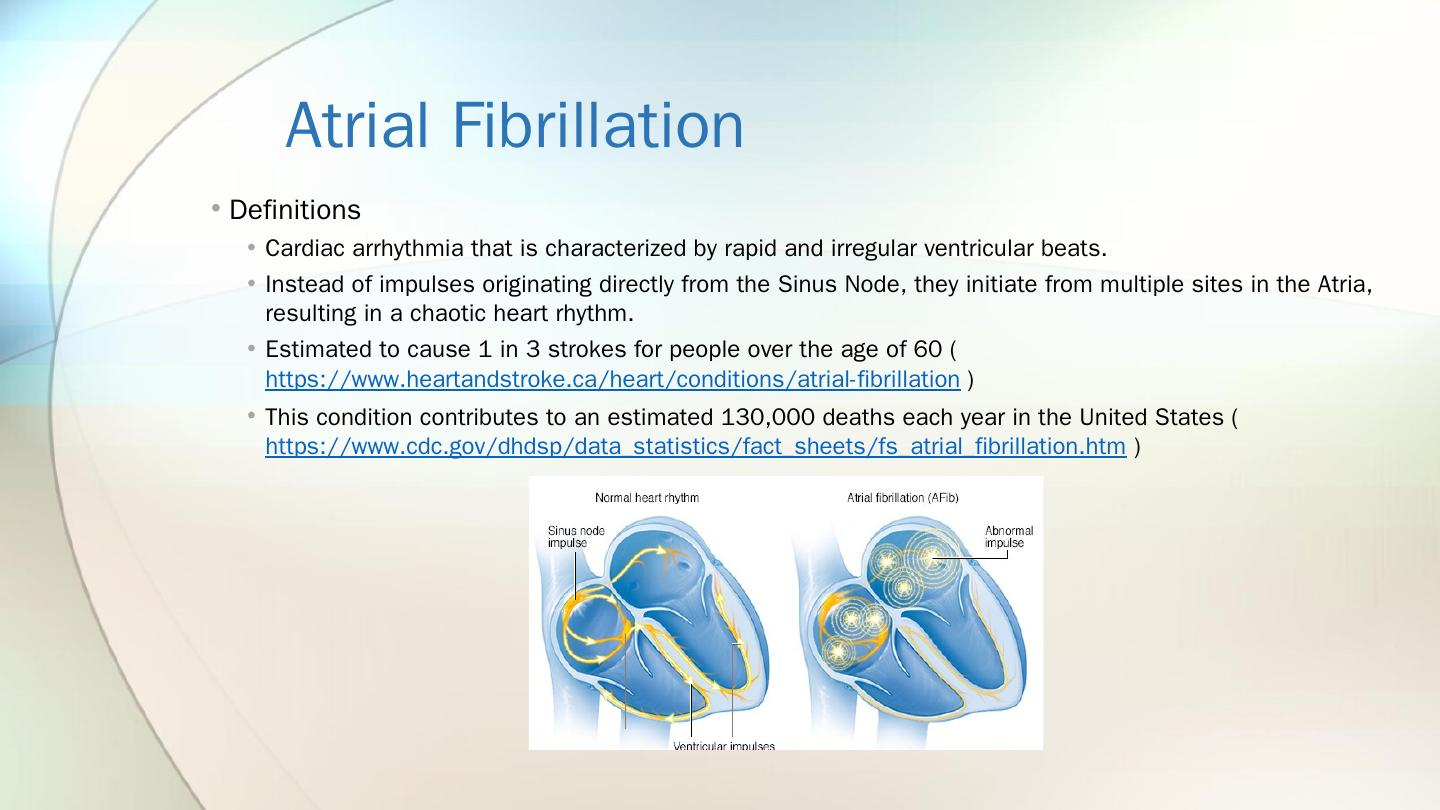 Atrial Fibrillation

• Definitions

• Cardiac arrhythmia that is characterized by rapid and irregular ventricular beats.

• Instead of impulses originating directly from the Sinus Node, they initiate from multiple sites in the Atria, resulting in a chaotic heart rhythm.

• Estimated to cause 1 in 3 strokes for people over the age of 60 ( https://www.heartandstroke.ca/heart/conditions/atrial-fibrillation )

• This condition contributes to an estimated 130,000 deaths each year in the United States ( https://www.cdc.gov/dhdsp/data_statistics/fact_sheets/fs_atrial_fibrillation.htm )

Normal heart rhythm

Sinus node impulse

Ventricular impulses

Atrial fibrillation (AFib)

Abnormal impulse